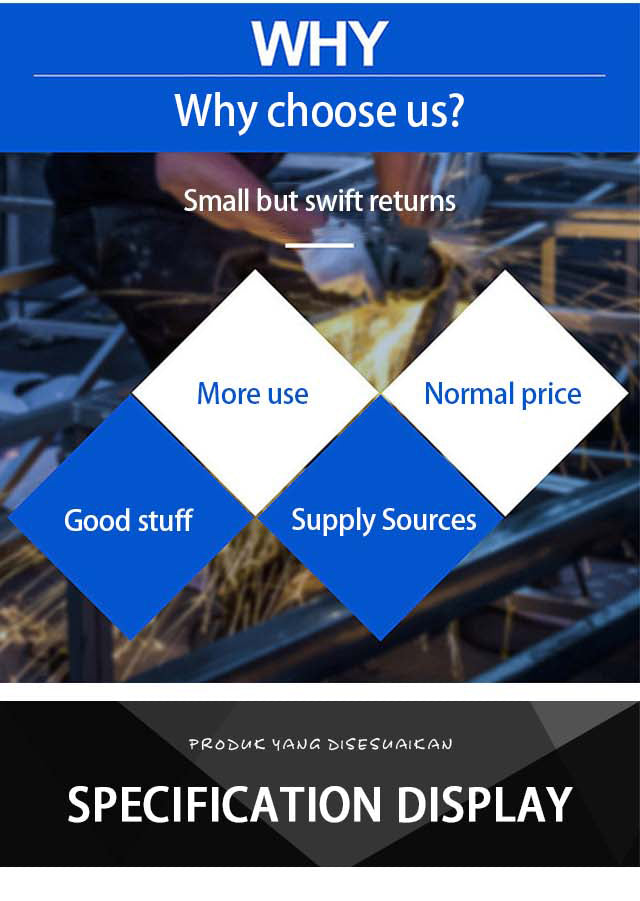 WHY

Why choose us?

Small but swift returns

More use

Normal price

Good stuff

Supply Sources

PRODUK YANG DISESUAIKAN

SPECIFICATION DISPLAY